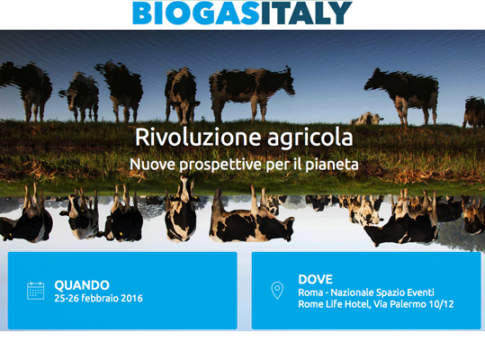 BIOGASITALY

Rivoluzione agricola

Nuove prospettive per il pianeta

QUANDO
25-26 febbraio 2016

DOVE
Roma - Nazionale Spazio Eventi
Rome Life Hotel, Via Palermo 10/12